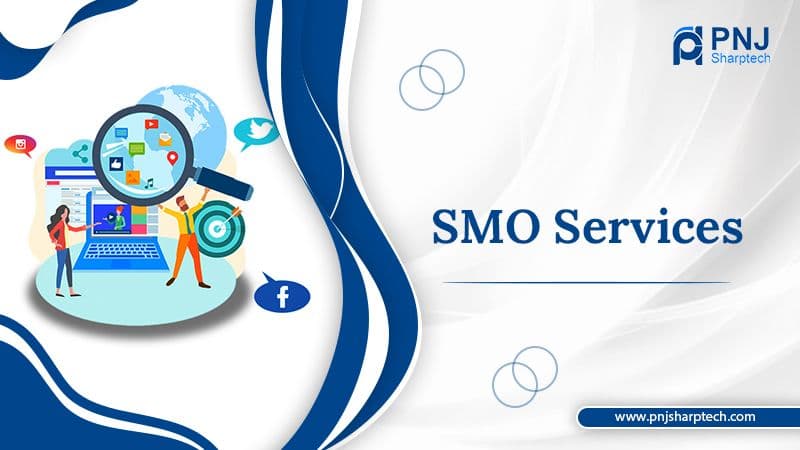 PNJ
Sharptech

SMO Services

www.pnjsharptech.com